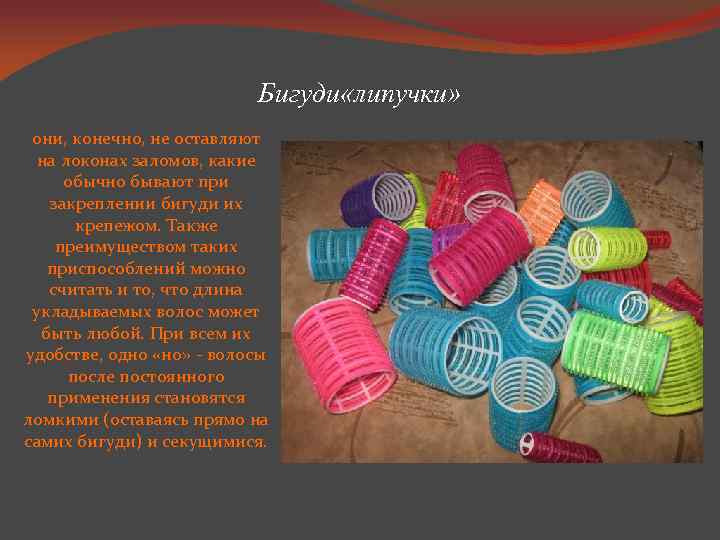 Бигуди«липучки»

они, конечно, не оставляют на локонах заломов, какие обычно бывают при закреплении бигуди их крепежом. Также преимуществом таких приспособлений можно считать и то, что длина укладываемых волос может быть любой. При всем их удобстве, одно «но» - волосы после постоянного применения становятся ломкими (оставаясь прямо на самих бигуди) и секущимися.